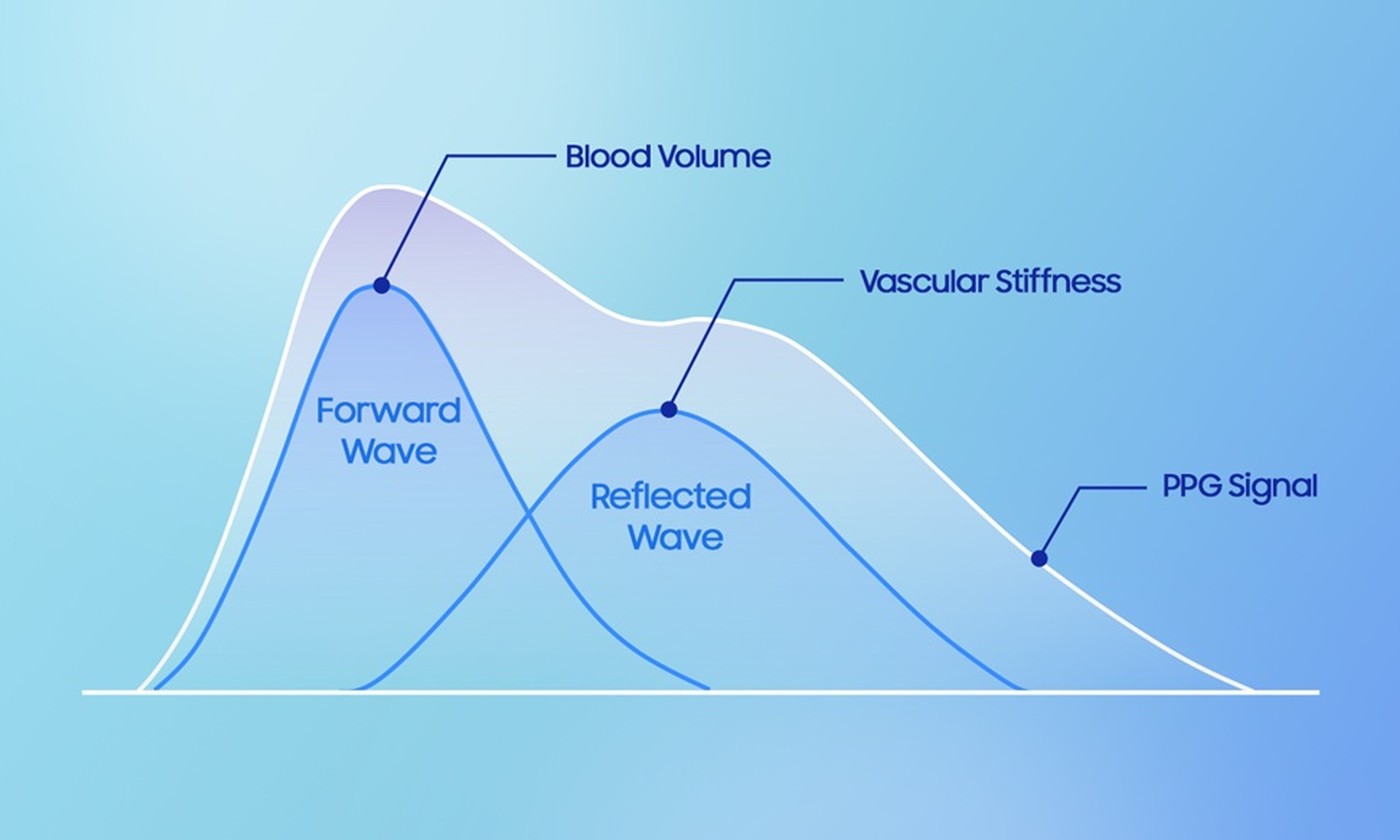 Blood Volume

Vascular Stiffness

Forward Wave

Reflected Wave

PPG Signal